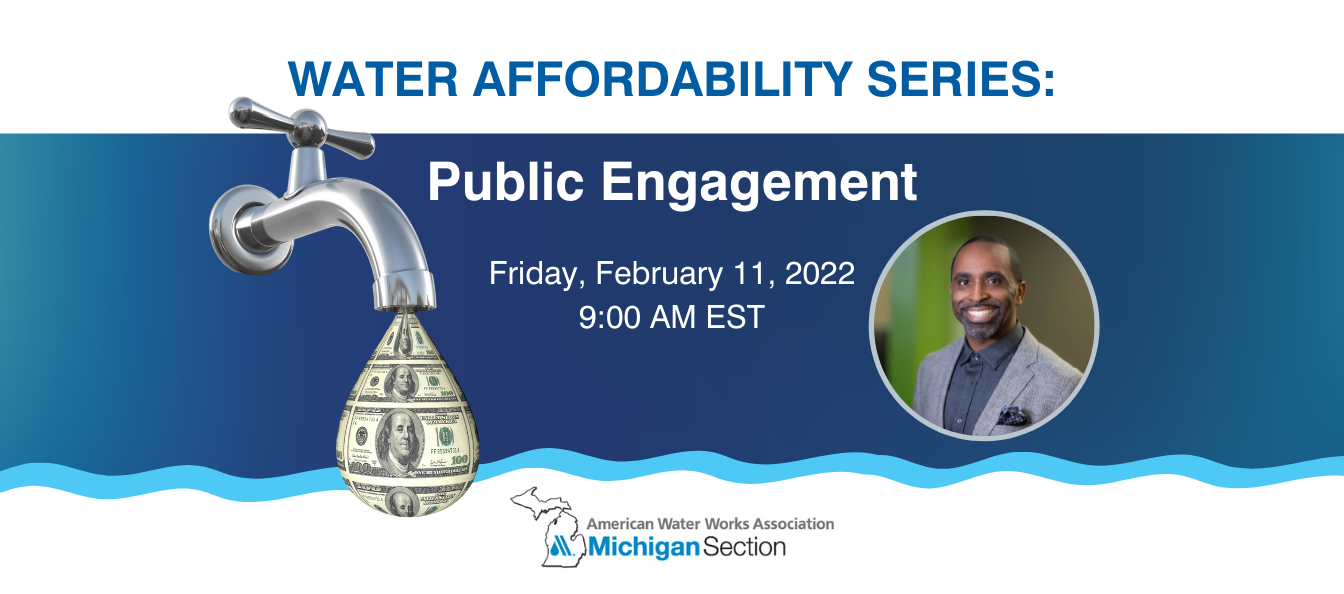 WATER AFFORDABILITY SERIES:

Public Engagement

Friday, February 11, 2022
9:00 AM EST

American Water Works Association
Michigan Section